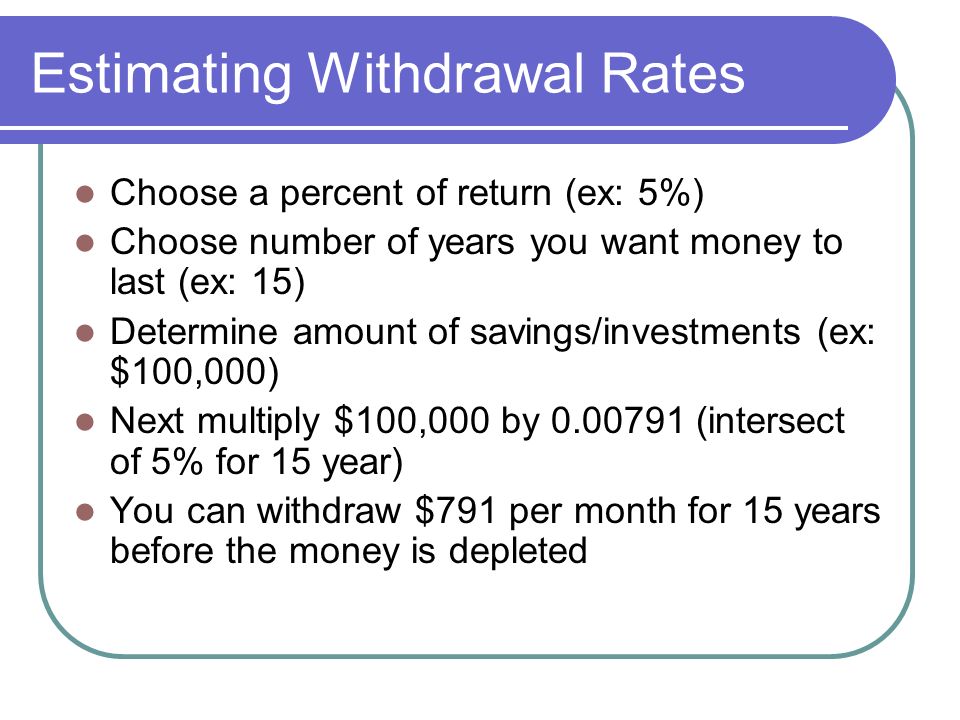 Estimating Withdrawal Rates

- Choose a percent of return (ex: 5%)
- Choose number of years you want money to last (ex: 15)
- Determine amount of savings/investments (ex: \$100,000)
- Next multiply \$100,000 by 0.00791 (intersect of 5% for 15 year)
- You can withdraw \$791 per month for 15 years before the money is depleted